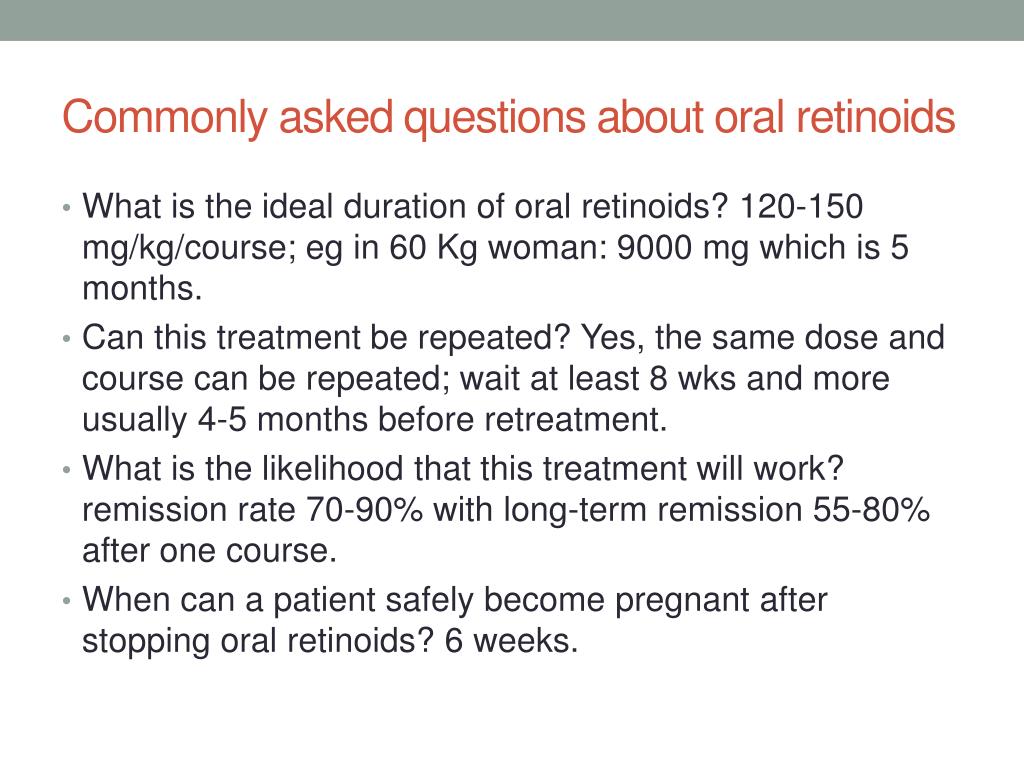 Commonly asked questions about oral retinoids

• What is the ideal duration of oral retinoids? 120-150 mg/kg/course; eg in 60 Kg woman: 9000 mg which is 5 months.
• Can this treatment be repeated? Yes, the same dose and course can be repeated; wait at least 8 wks and more usually 4-5 months before retreatment.
• What is the likelihood that this treatment will work? remission rate 70-90% with long-term remission 55-80% after one course.
• When can a patient safely become pregnant after stopping oral retinoids? 6 weeks.